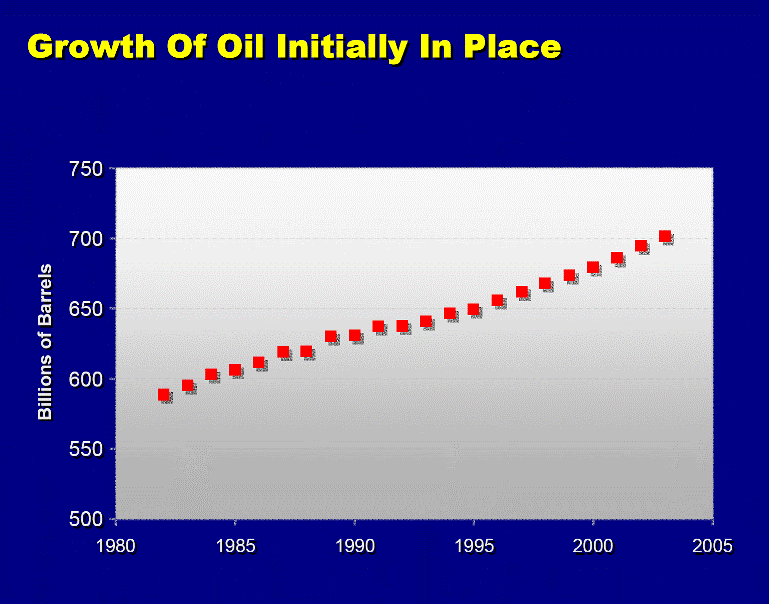 Growth Of Oil Initially In Place

Billions of Barrels

750
700
650
600
550
500

1980
1985
1990
1995
2000
2005